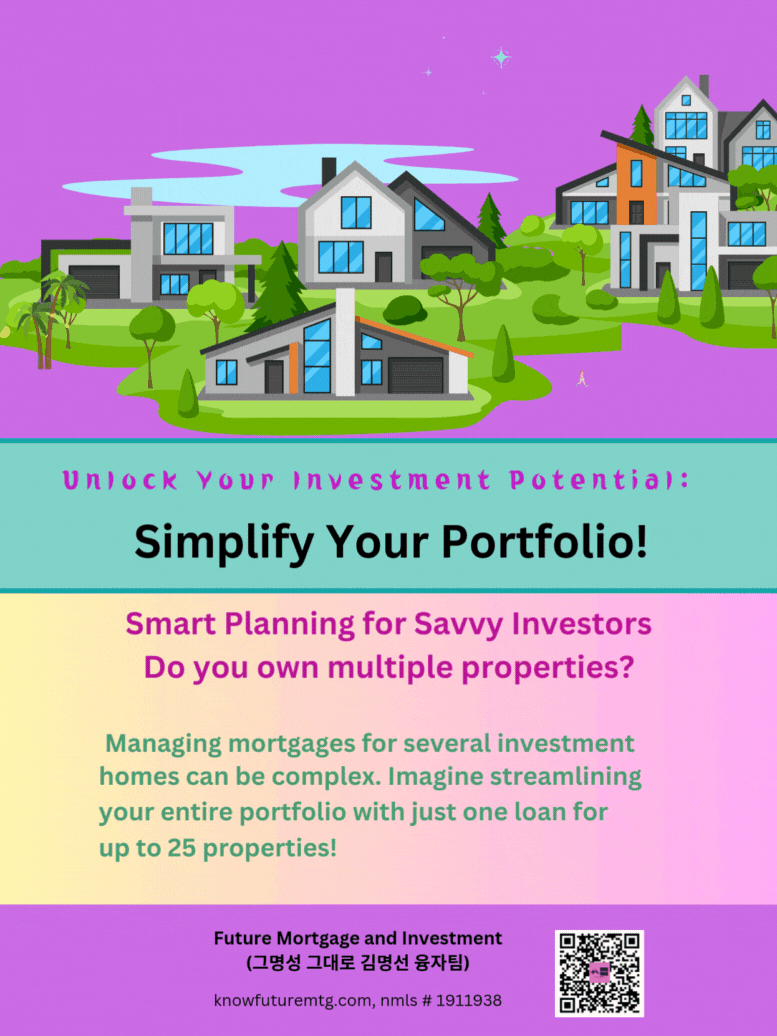 Unlock Your Investment Potential:

Simplify Your Portfolio!

Smart Planning for Savvy Investors
Do you own multiple properties?

Managing mortgages for several investment homes can be complex. Imagine streamlining your entire portfolio with just one loan for up to 25 properties!

Future Mortgage and Investment
(그명성 그대로 김명선 융자팀)

knowfuturemtg.com, nmls # 1911938